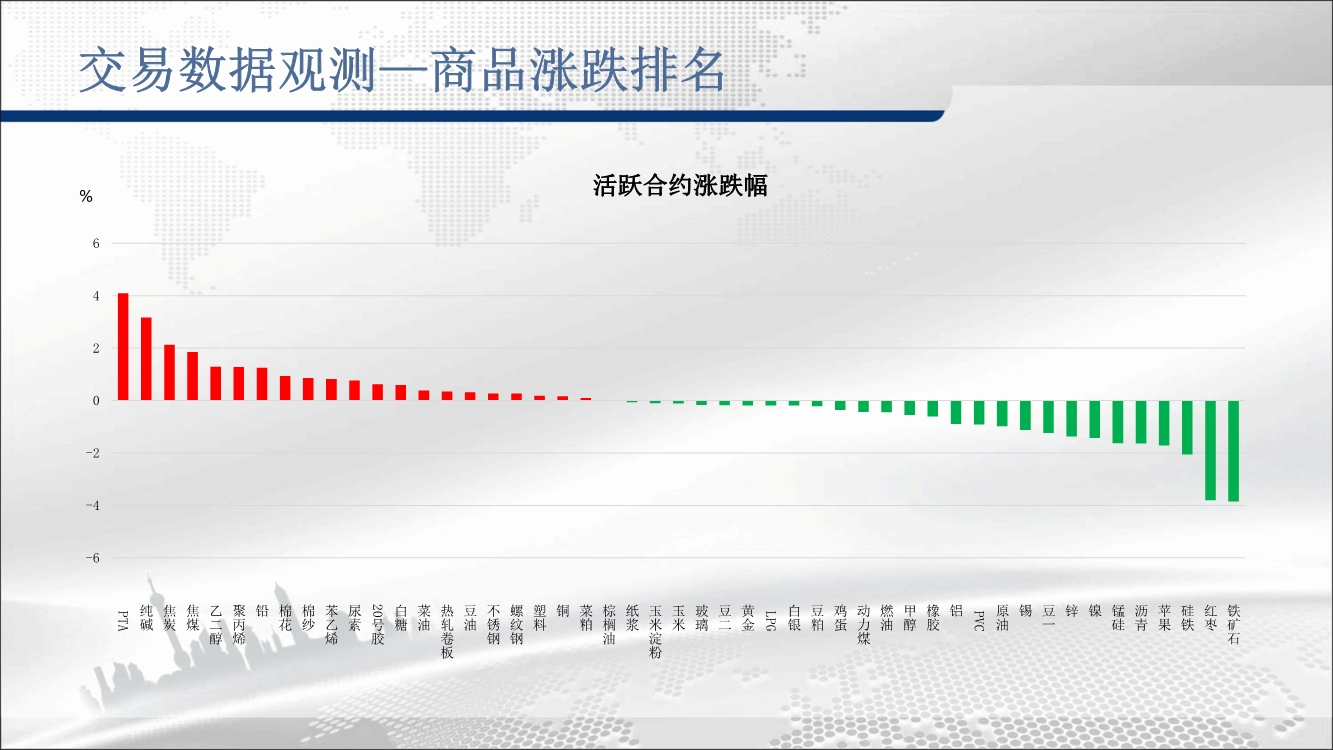 交易数据观测—商品涨跌排名

活跃合约涨跌幅

%

6
4
2
0
-2
-4
-6

PTA
纯碱
焦炭
焦煤
乙二醇
聚丙烯
铅
棉花
棉纱
苯乙烯
尿素
20号胶
白糖
菜油
热轧卷板
豆油
不锈钢
螺纹钢
塑料
铜
菜粕
棕榈油
纸浆
玉米淀粉
玉米
玻璃
豆二
黄金
LPG
白银
豆粕
鸡蛋
动力煤
燃油
甲醇
橡胶
铝
PVC
原油
锡
豆一
锌
镍
锰硅
沥青
苹果
硅铁
红枣
铁矿石